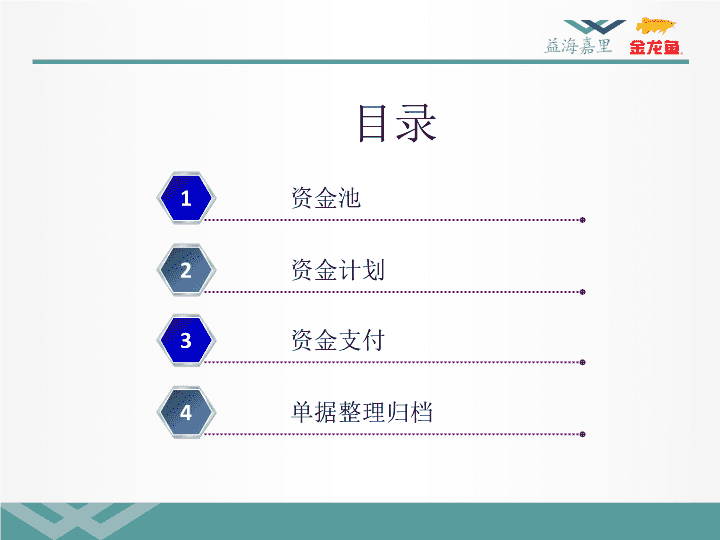 益海嘉里 金龙鱼

目录

1 资金池

2 资金计划

3 资金支付

4 单据整理归档